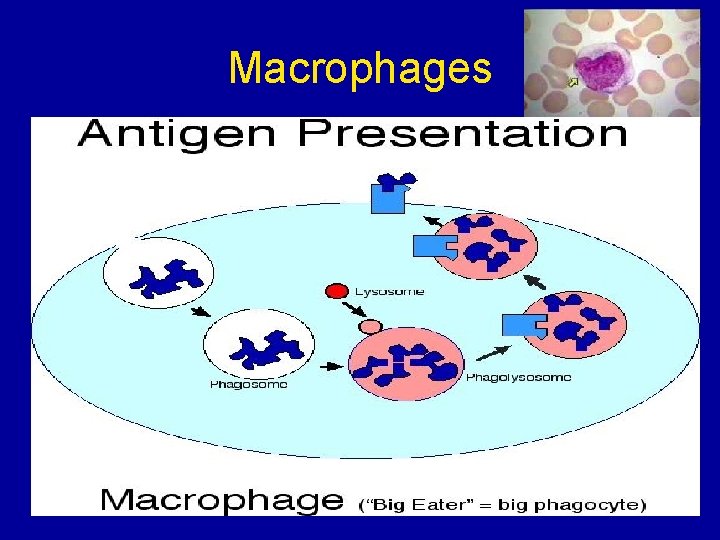 Macrophages

Antigen Presentation

Lysosome

Phagosome

Phagolysosome

Macrophage ("Big Eater" = big phagocyte)